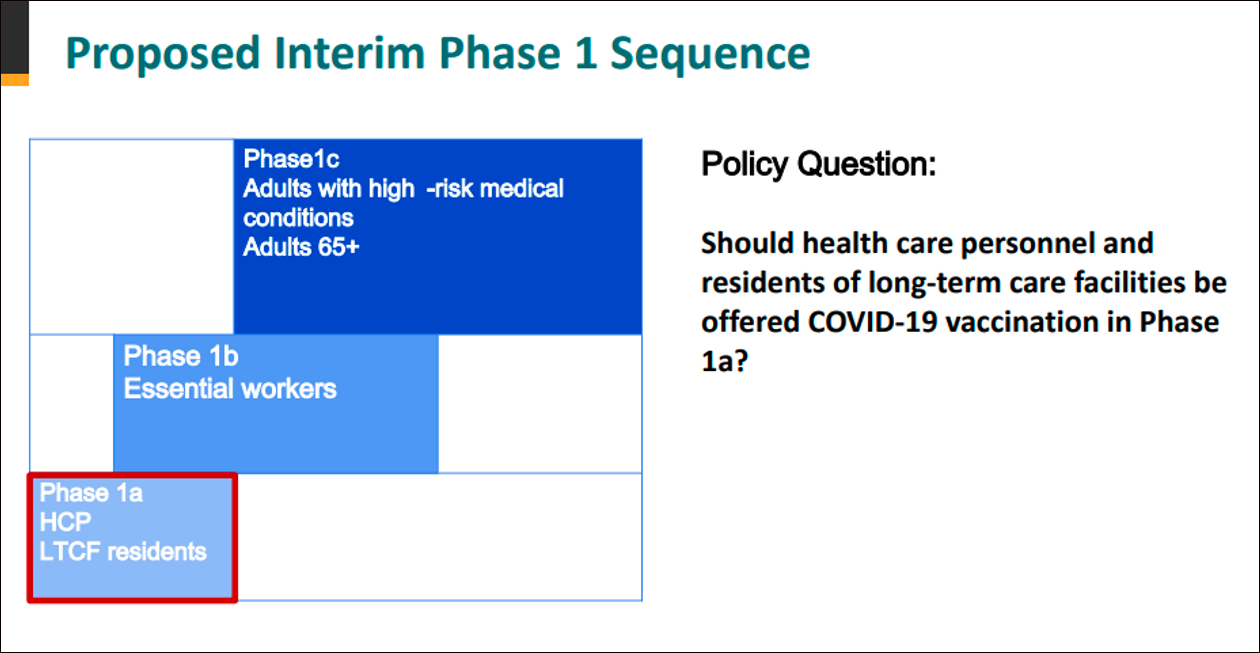 Proposed Interim Phase 1 Sequence

Phase1c
Adults with high -risk medical conditions
Adults 65+

Phase 1b
Essential workers

Phase 1a
HCP
LTCF residents

Policy Question:

Should health care personnel and residents of long-term care facilities be offered COVID-19 vaccination in Phase 1a?